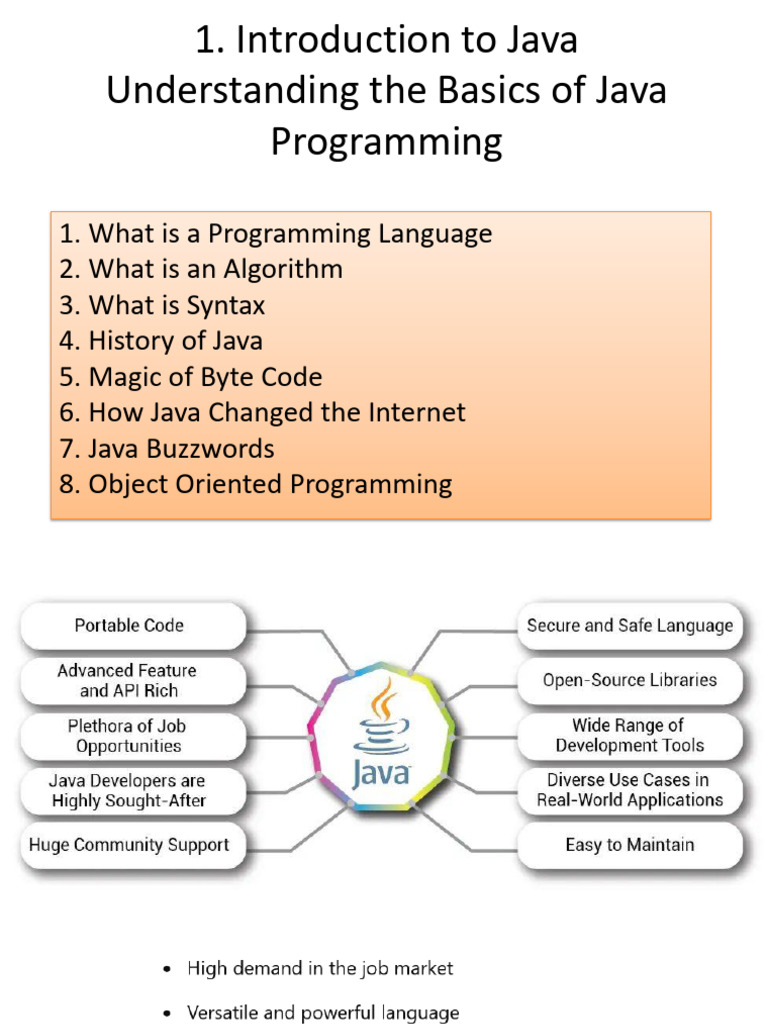 1. Introduction to Java
Understanding the Basics of Java Programming

1. What is a Programming Language
2. What is an Algorithm
3. What is Syntax
4. History of Java
5. Magic of Byte Code
6. How Java Changed the Internet
7. Java Buzzwords
8. Object Oriented Programming

Portable Code
Advanced Feature and API Rich
Plethora of Job Opportunities
Java Developers are Highly Sought-After
Huge Community Support

Java

Secure and Safe Language
Open-Source Libraries
Wide Range of Development Tools
Diverse Use Cases in Real-World Applications
Easy to Maintain

• High demand in the job market
• Versatile and powerful language